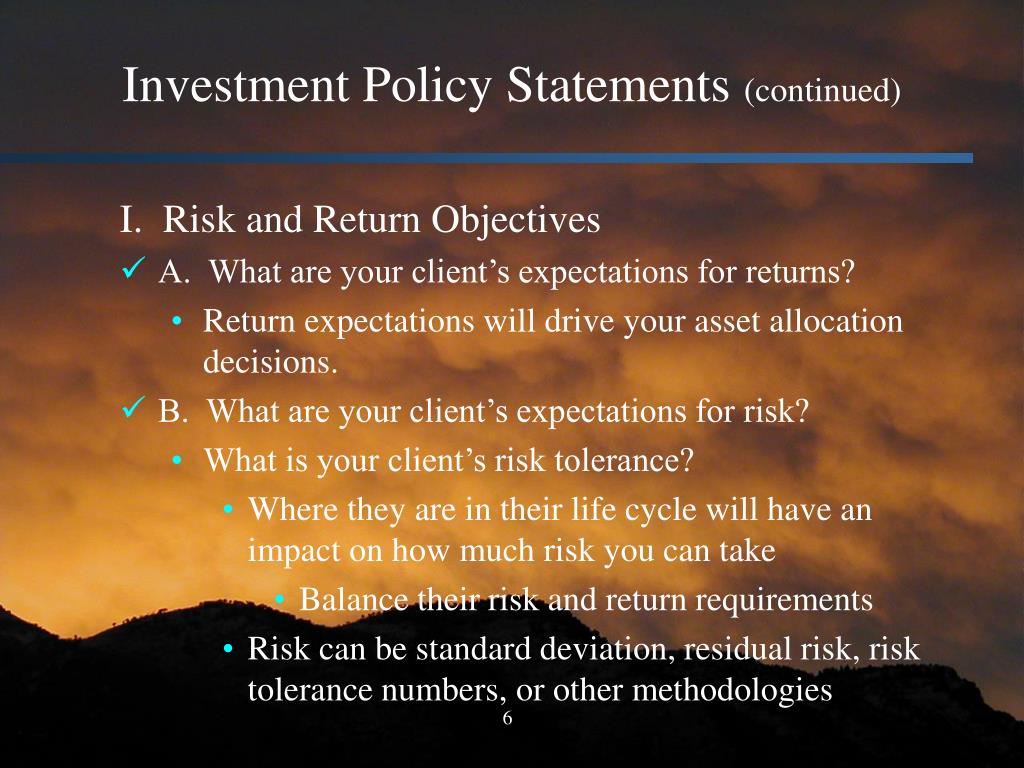 Investment Policy Statements (continued)

I. Risk and Return Objectives

✓ A. What are your client’s expectations for returns?

• Return expectations will drive your asset allocation decisions.

✓ B. What are your client’s expectations for risk?

• What is your client’s risk tolerance?

• Where they are in their life cycle will have an impact on how much risk you can take

• Balance their risk and return requirements

• Risk can be standard deviation, residual risk, risk tolerance numbers, or other methodologies

6